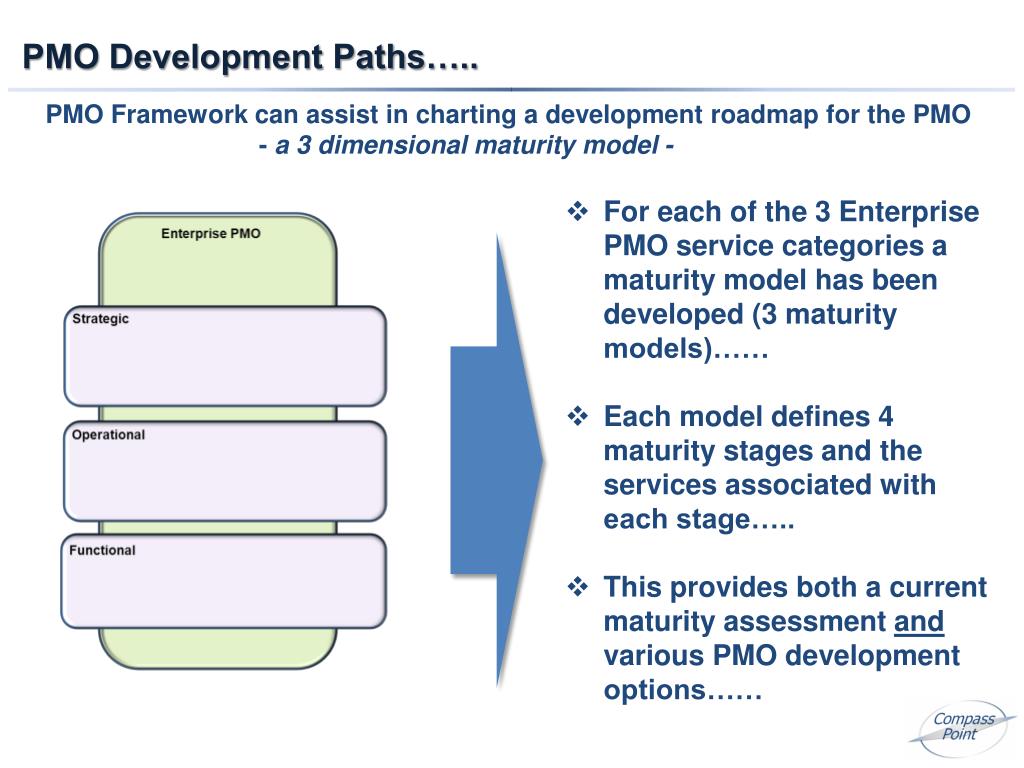 PMO Development Paths…..

PMO Framework can assist in charting a development roadmap for the PMO
- a 3 dimensional maturity model -

Enterprise PMO

Strategic

Operational

Functional

❖ For each of the 3 Enterprise PMO service categories a maturity model has been developed (3 maturity models)……

❖ Each model defines 4 maturity stages and the services associated with each stage…..

❖ This provides both a current maturity assessment and various PMO development options……

Compass Point